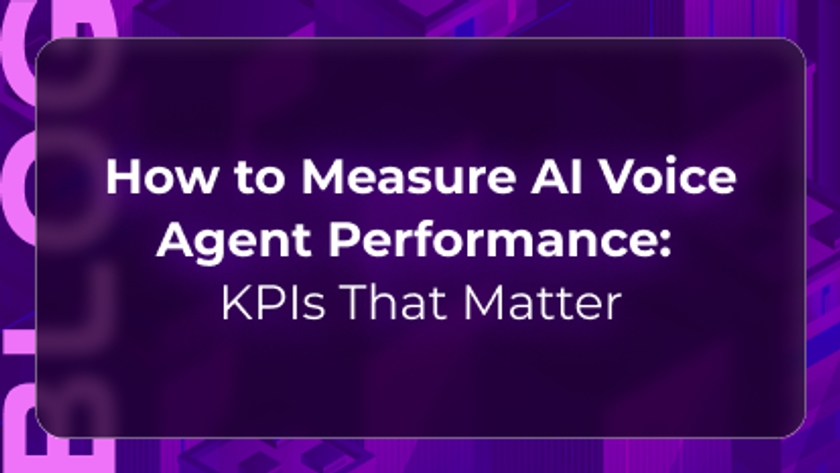 BLOG

How to Measure AI Voice Agent Performance: KPIs That Matter